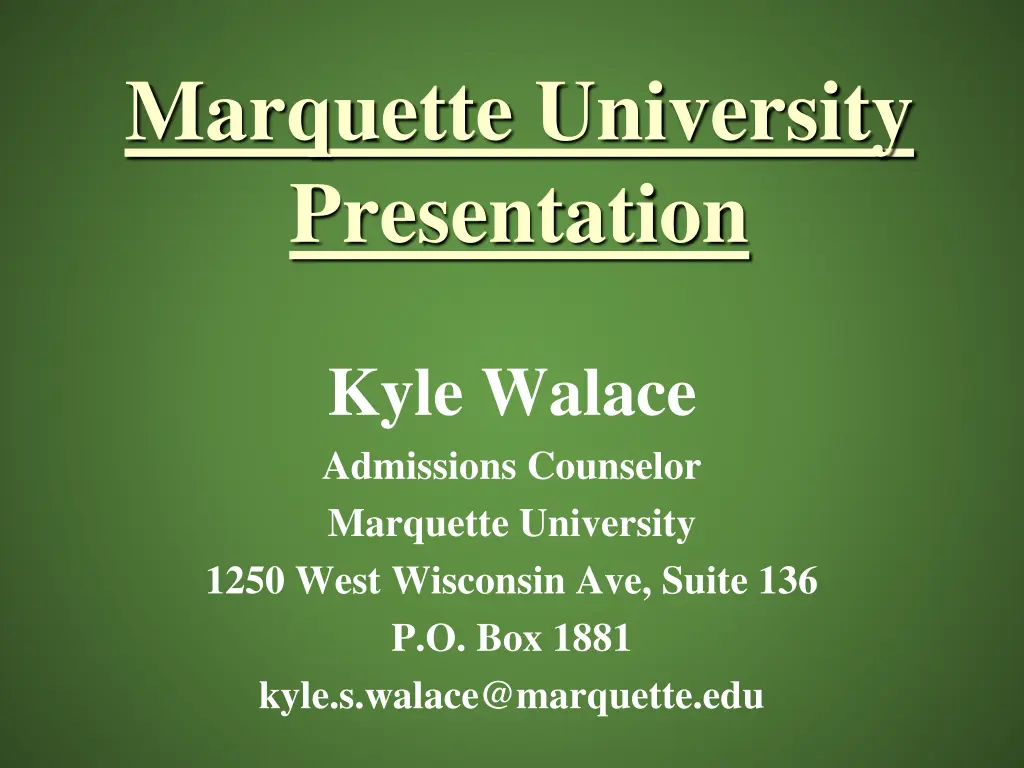 Marquette University Presentation

Kyle Walace

Admissions Counselor

Marquette University

1250 West Wisconsin Ave, Suite 136

P.O. Box 1881

kyle.s.walace@marquette.edu